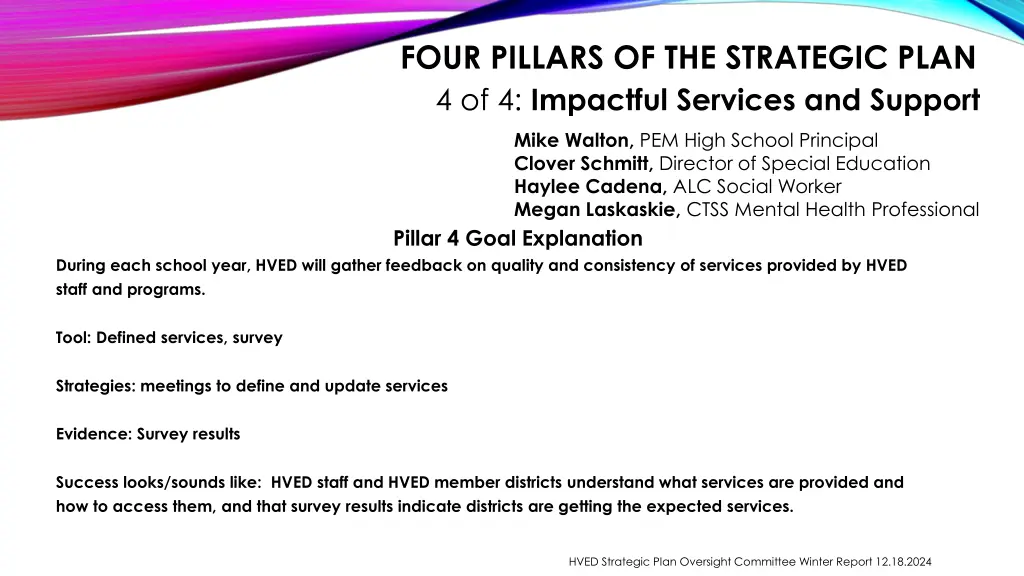 FOUR PILLARS OF THE STRATEGIC PLAN
4 of 4: Impactful Services and Support

Mike Walton, PEM High School Principal
Clover Schmitt, Director of Special Education
Haylee Cadena, ALC Social Worker
Megan Laskaskie, CTSS Mental Health Professional

Pillar 4 Goal Explanation

During each school year, HVED will gather feedback on quality and consistency of services provided by HVED staff and programs.

Tool: Defined services, survey

Strategies: meetings to define and update services

Evidence: Survey results

Success looks/sounds like: HVED staff and HVED member districts understand what services are provided and how to access them, and that survey results indicate districts are getting the expected services.

HVED Strategic Plan Oversight Committee Winter Report 12.18.2024